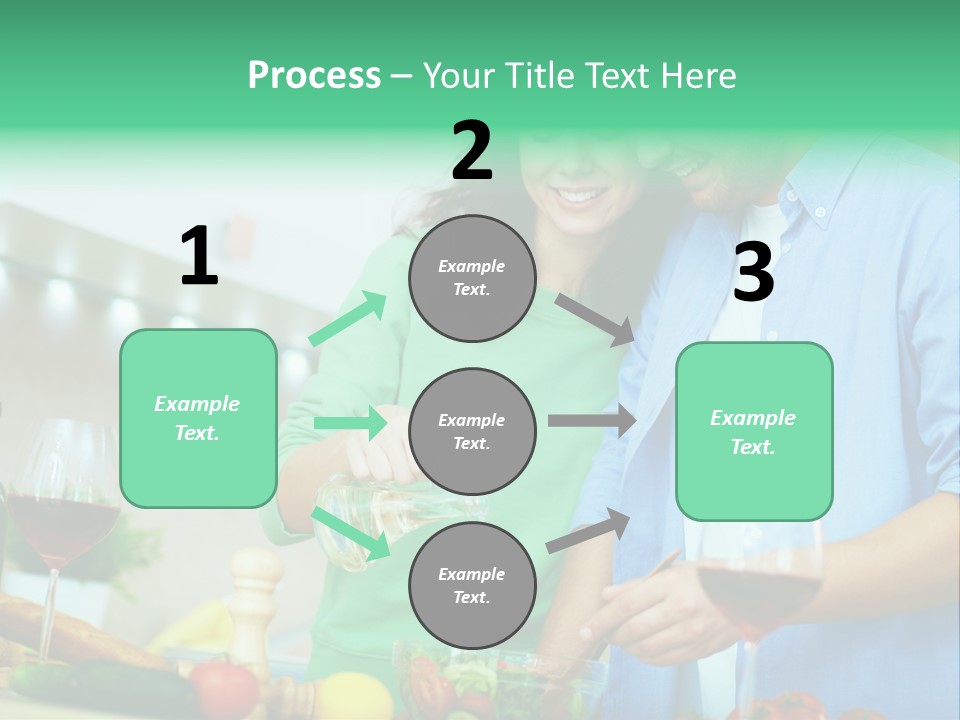 Process – Your Title Text Here

1

Example Text.

2

Example Text.

Example Text.

Example Text.

3

Example Text.